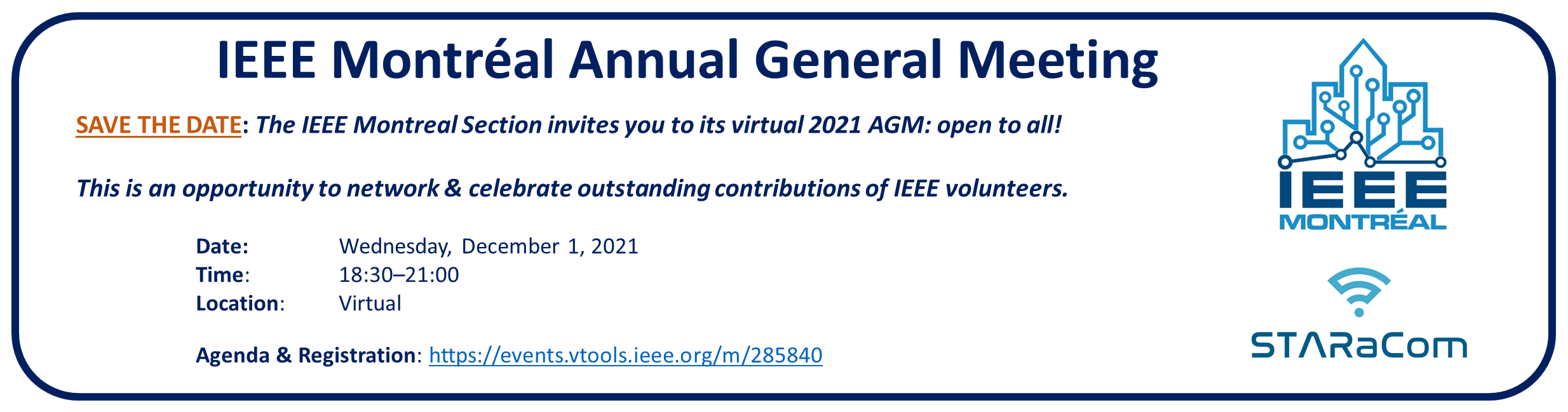 IEEE Montréal Annual General Meeting

SAVE THE DATE: The IEEE Montreal Section invites you to its virtual 2021 AGM: open to all!

This is an opportunity to network & celebrate outstanding contributions of IEEE volunteers.

Date: Wednesday, December 1, 2021
Time: 18:30–21:00
Location: Virtual

Agenda & Registration: https://events.vtools.ieee.org/m/285840

IEEE MONTRÉAL

STARaCom